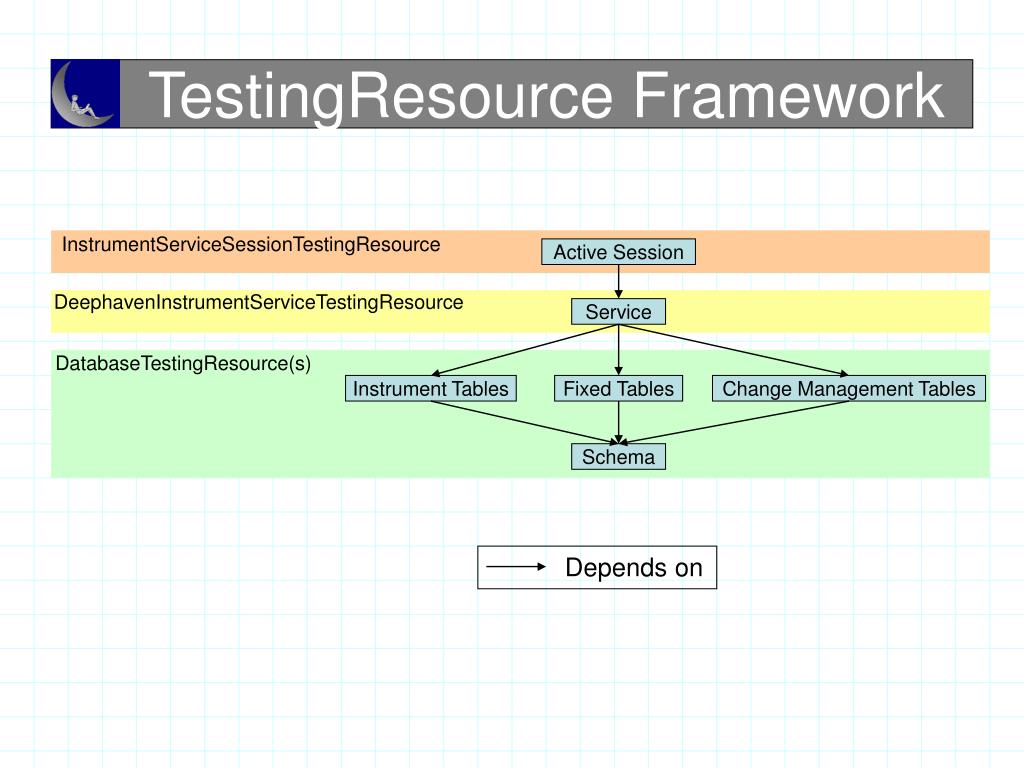 TestingResource Framework

InstrumentServiceSessionTestingResource

Active Session

DeephavenInstrumentServiceTestingResource

Service

DatabaseTestingResource(s)

Instrument Tables

Fixed Tables

Change Management Tables

Schema

Depends on